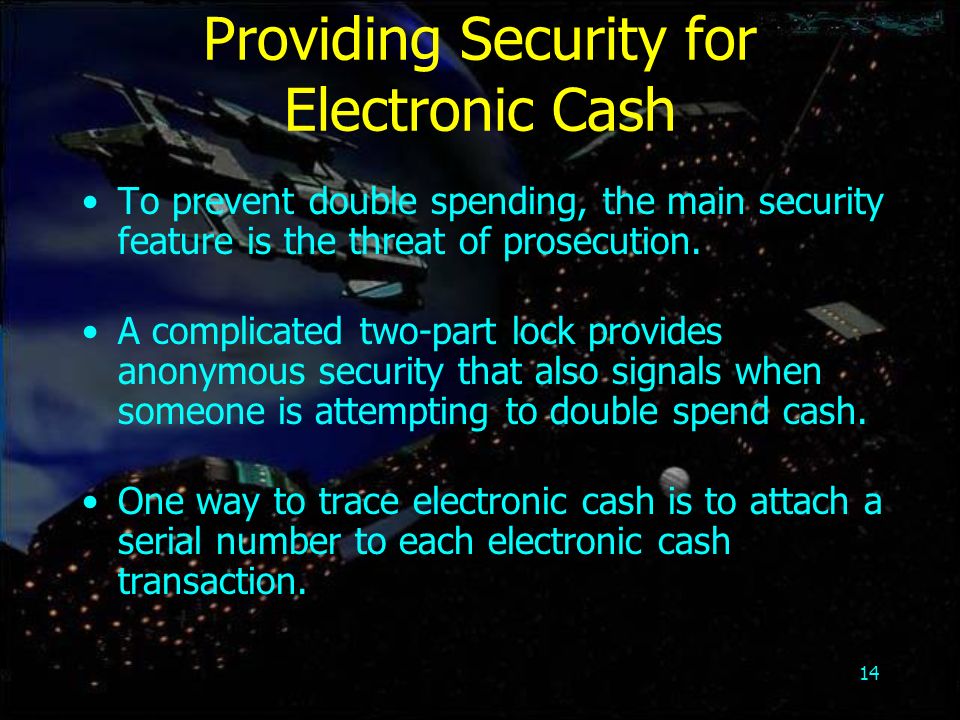 Providing Security for Electronic Cash

• To prevent double spending, the main security feature is the threat of prosecution.

• A complicated two-part lock provides anonymous security that also signals when someone is attempting to double spend cash.

• One way to trace electronic cash is to attach a serial number to each electronic cash transaction.

14